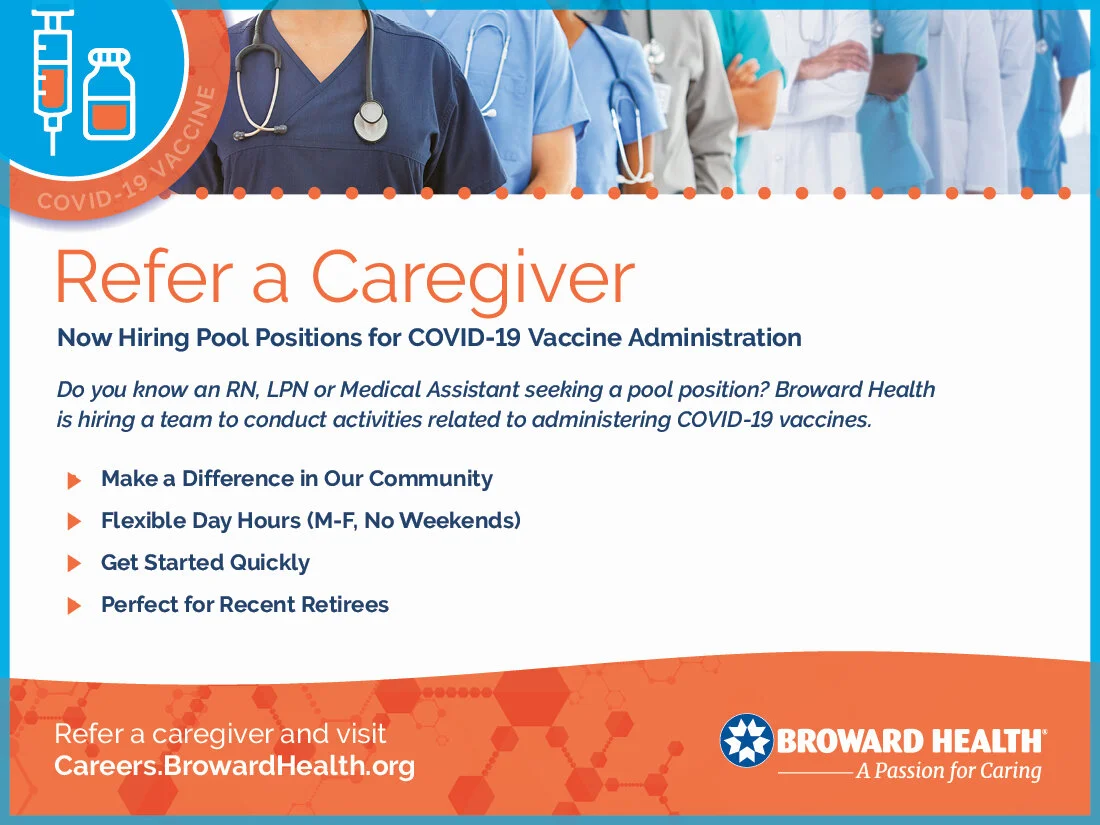 COVID-19 VACCINE

Refer a Caregiver

Now Hiring Pool Positions for COVID-19 Vaccine Administration

Do you know an RN, LPN or Medical Assistant seeking a pool position? Broward Health is hiring a team to conduct activities related to administering COVID-19 vaccines.

Make a Difference in Our Community

Flexible Day Hours (M-F, No Weekends)

Get Started Quickly

Perfect for Recent Retirees

Refer a caregiver and visit
Careers.BrowardHealth.org

BROWARD HEALTH®
A Passion for Caring